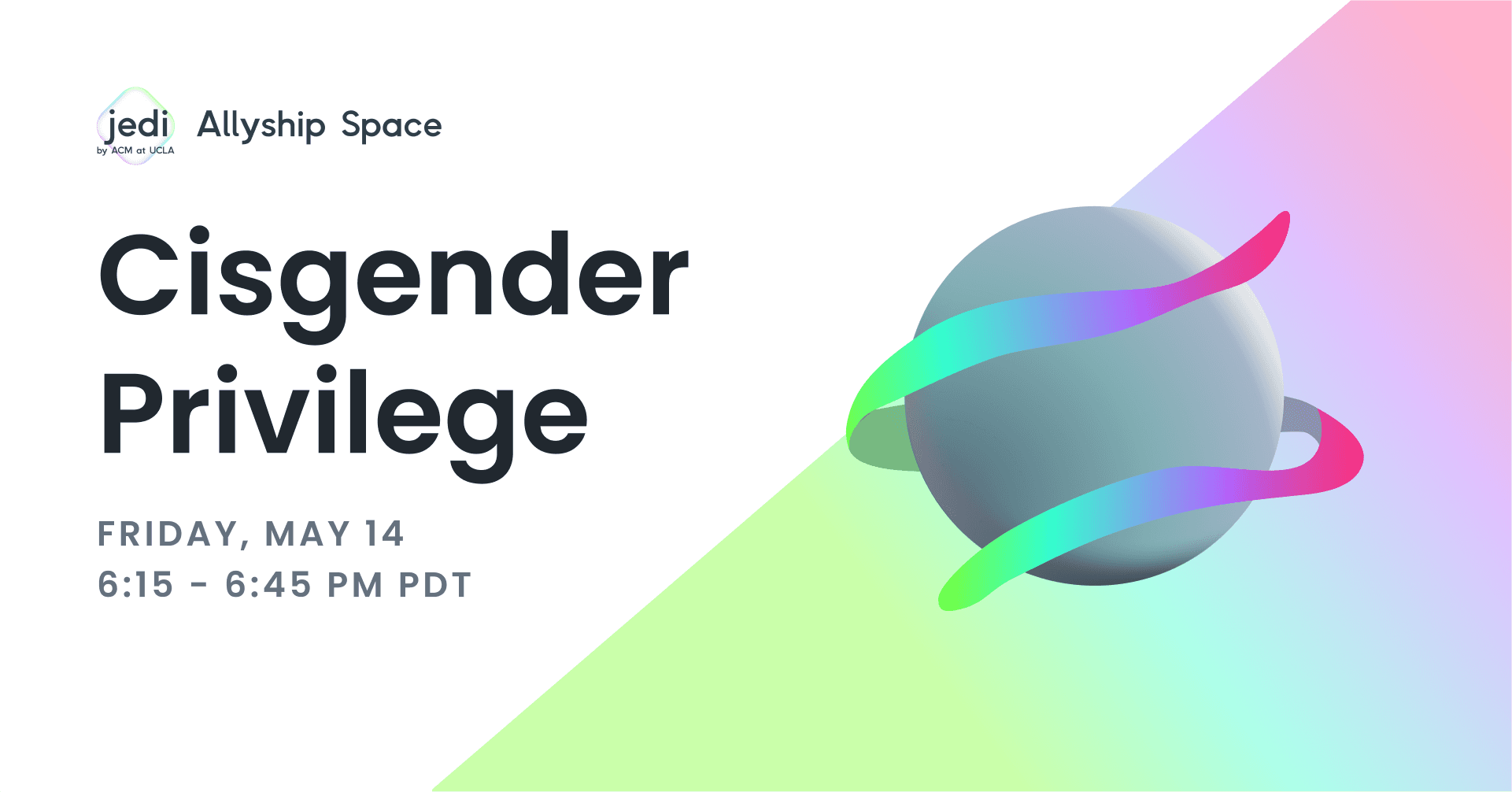 jedi
by ACM at UCLA

Allyship Space

Cisgender Privilege

FRIDAY, MAY 14
6:15 - 6:45 PM PDT